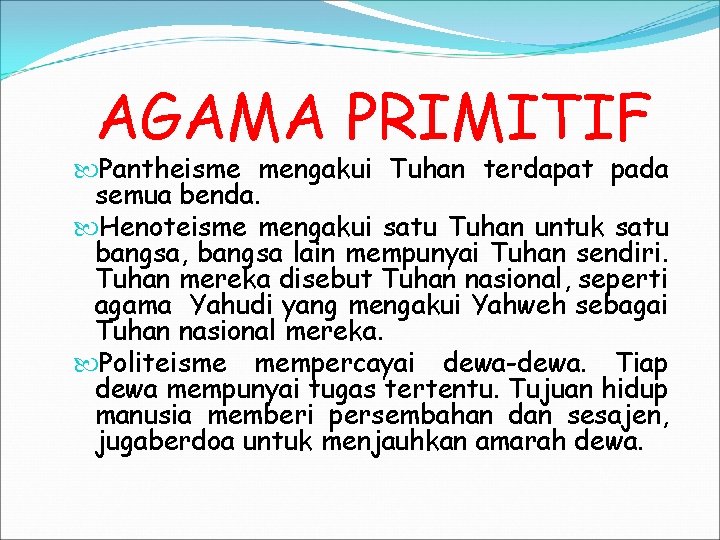 AGAMA PRIMITIF

Pantheisme mengakui Tuhan terdapat pada semua benda.

Henoteisme mengakui satu Tuhan untuk satu bangsa, bangsa lain mempunyai Tuhan sendiri. Tuhan mereka disebut Tuhan nasional, seperti agama Yahudi yang mengakui Yahweh sebagai Tuhan nasional mereka.

Politeisme mempercayai dewa-dewa. Tiap dewa mempunyai tugas tertentu. Tujuan hidup manusia memberi persembahan dan sesajen, jugaberdoa untuk menjauhkan amarah dewa.